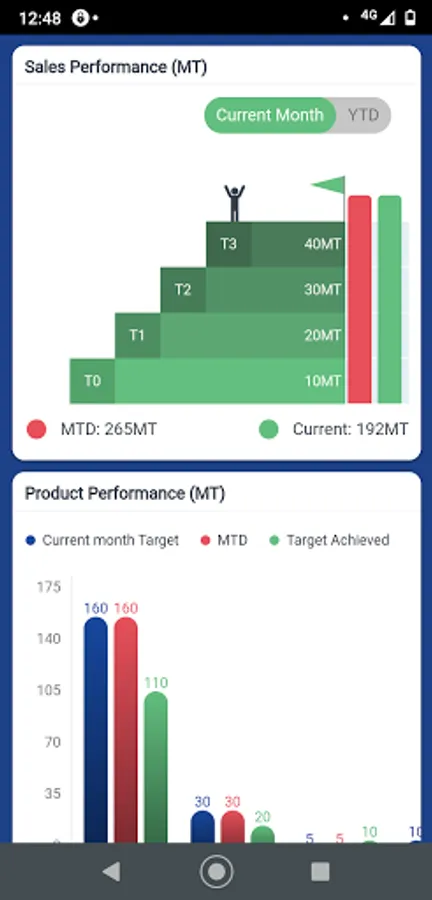 12:48

4G

Sales Performance (MT)

Current Month YTD

T3 40MT
T2 30MT
T1 20MT
T0 10MT

MTD: 265MT Current: 192MT

Product Performance (MT)

Current month Target MTD Target Achieved

175
140
105
70
35

160 160 110
30 30 20
5 5 10 10